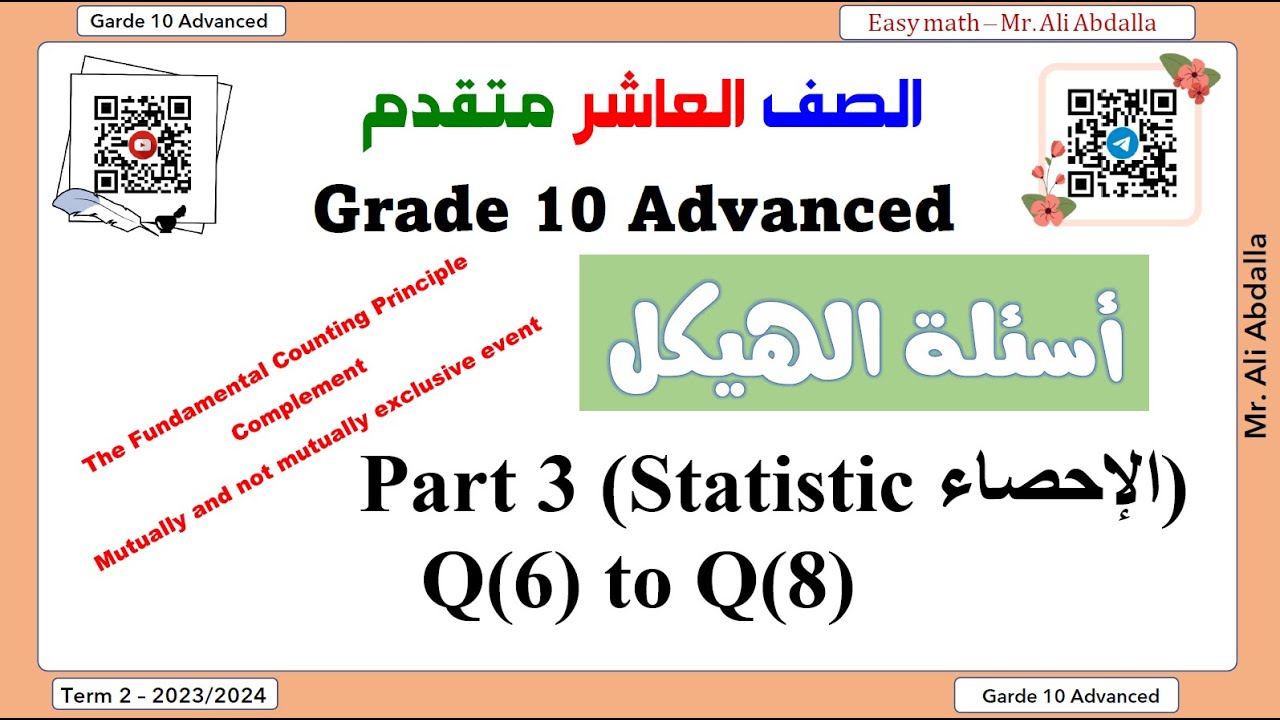 Garde 10 Advanced

Easy math – Mr. Ali Abdalla

الصف العاشر متقدم

Grade 10 Advanced

أسئلة الهيكل

The Fundamental Counting Principle

Complement

Mutually and not mutually exclusive event

Part 3 (Statistic الإحصاء)

Q(6) to Q(8)

Mr. Ali Abdalla

Term 2 - 2023/2024

Garde 10 Advanced